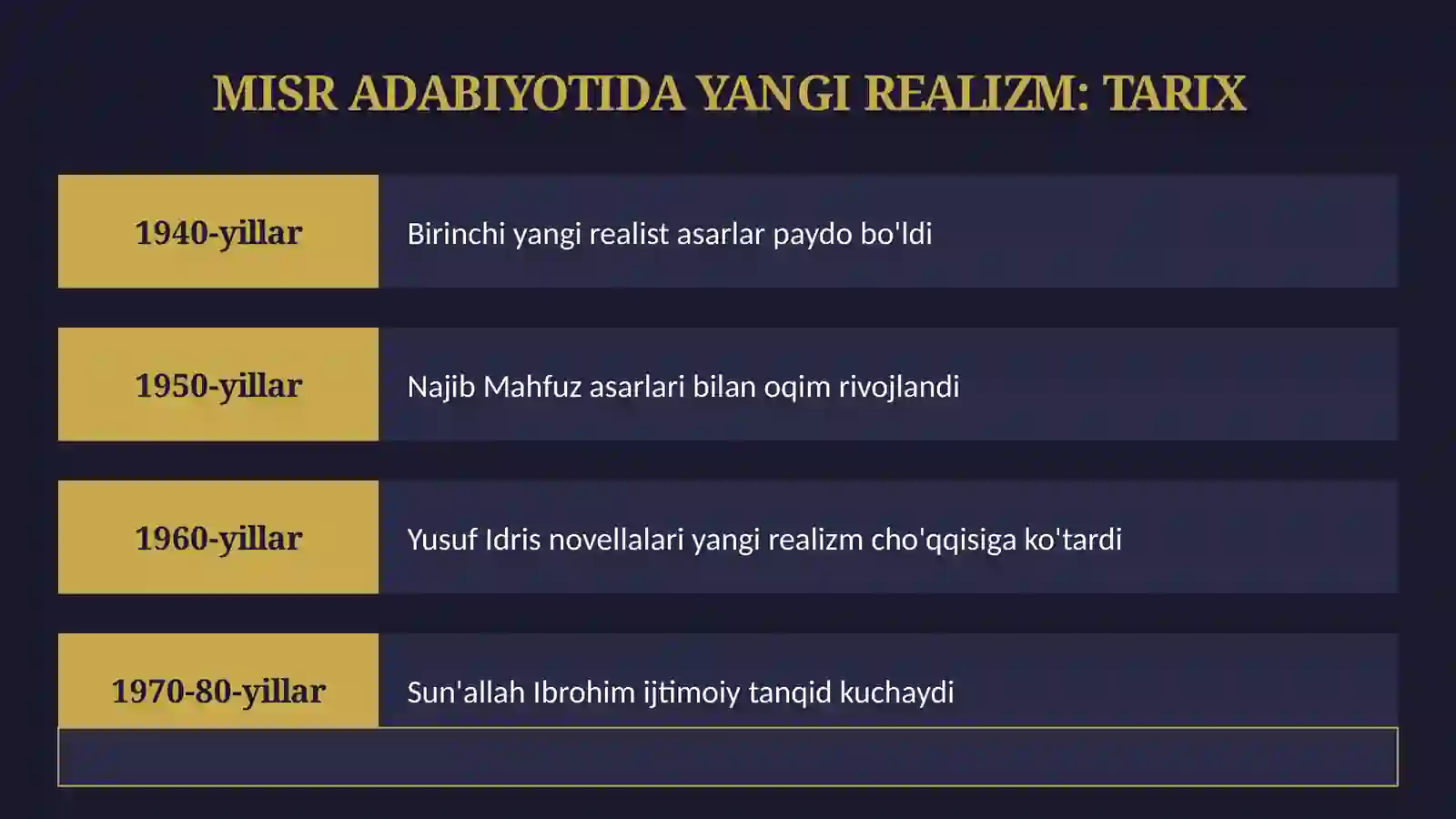 MISR ADABIYOTIDA YANGI REALIZM: TARIX

| 1940-yillar | Birinchi yangi realist asarlar paydo bo'ldi |
|---|---|
| 1950-yillar | Najib Mahfuz asarlari bilan oqim rivojlandi |
| 1960-yillar | Yusuf Idris novellalari yangi realizm cho'qqisiga ko'tardi |
| 1970-80-yillar | Sun'allah Ibrohim ijtimoiy tanqid kuchaydi |